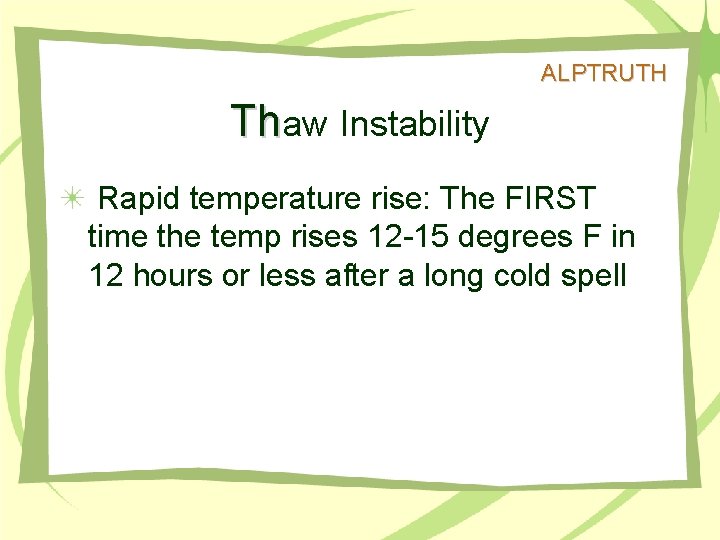 ALPTRUTH

Thaw Instability

Rapid temperature rise: The FIRST time the temp rises 12-15 degrees F in 12 hours or less after a long cold spell